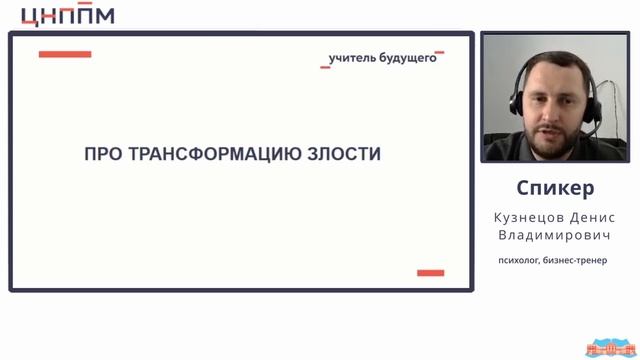 ЦНППМ

учитель будущего

ПРО ТРАНСФОРМАЦИЮ ЗЛОСТИ

Спикер

Кузнецов Денис Владимирович

психолог, бизнес-тренер